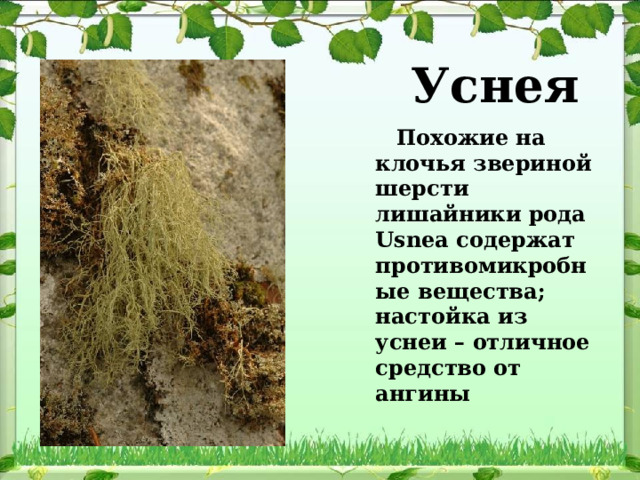 Уснея

Похожие на клочья звериной шерсти лишайники рода Usnea содержат противомикробные вещества; настойка из уснеи – отличное средство от ангины